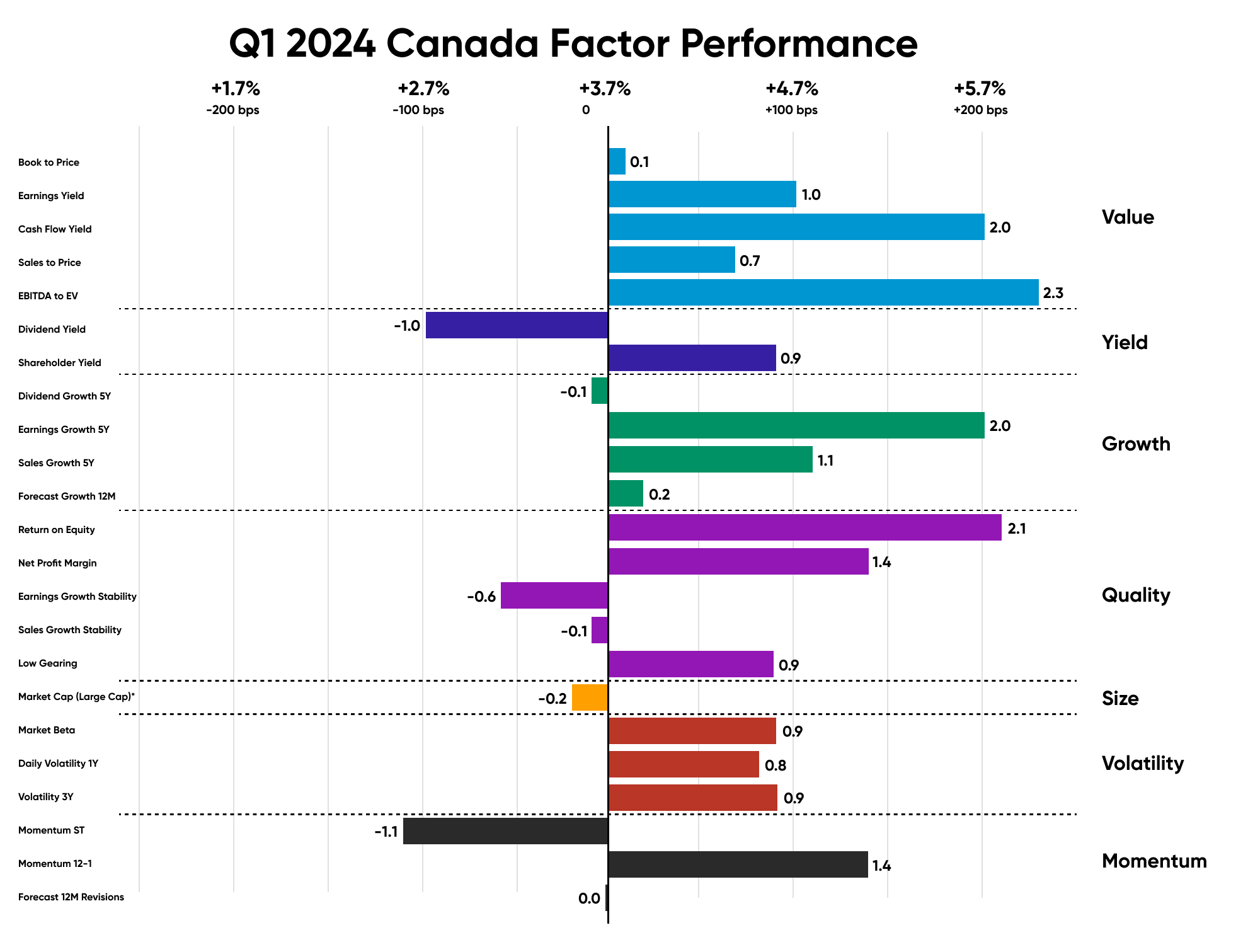 Q1 2024 Canada Factor Performance

+1.7%
-200 bps
+2.7%
-100 bps
+3.7%
0
+4.7%
+100 bps
+5.7%
+200 bps

Book to Price 0.1
Earnings Yield 1.0
Cash Flow Yield 2.0
Sales to Price 0.7
EBITDA to EV 2.3
Value

Dividend Yield -1.0
Shareholder Yield 0.9
Yield

Dividend Growth 5Y -0.1
Earnings Growth 5Y 2.0
Sales Growth 5Y 1.1
Forecast Growth 12M 0.2
Growth

Return on Equity 2.1
Net Profit Margin 1.4
Earnings Growth Stability -0.6
Sales Growth Stability -0.1
Low Gearing 0.9
Quality

Market Cap (Large Cap)* -0.2
Size

Market Beta 0.9
Daily Volatility 1Y 0.8
Volatility 3Y 0.9
Volatility

Momentum ST -1.1
Momentum 12-1 1.4
Forecast 12M Revisions 0.0
Momentum